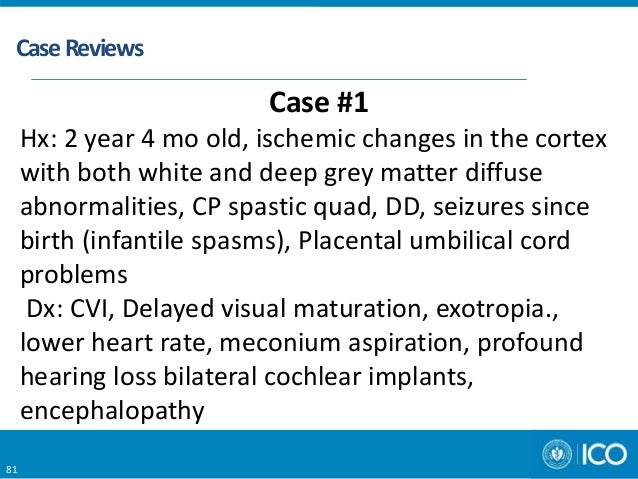 Case Reviews

Case #1

Hx: 2 year 4 mo old, ischemic changes in the cortex with both white and deep grey matter diffuse abnormalities, CP spastic quad, DD, seizures since birth (infantile spasms), Placental umbilical cord problems

Dx: CVI, Delayed visual maturation, exotropia., lower heart rate, meconium aspiration, profound hearing loss bilateral cochlear implants, encephalopathy

81

ICO